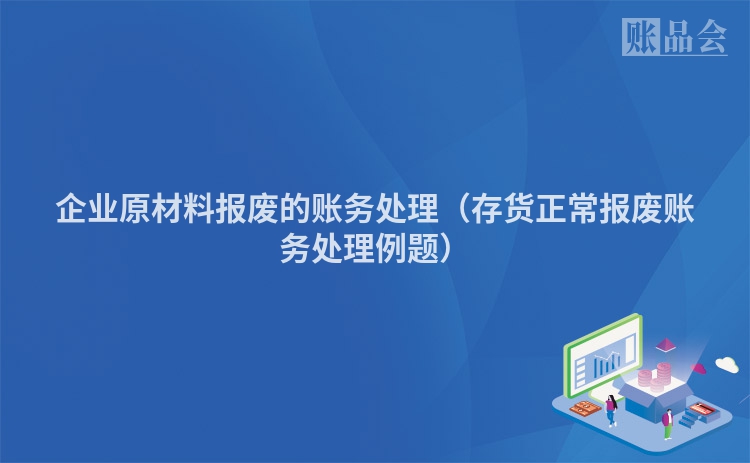 账品会

企业原材料报废的账务处理（存货正常报废账务处理例题）